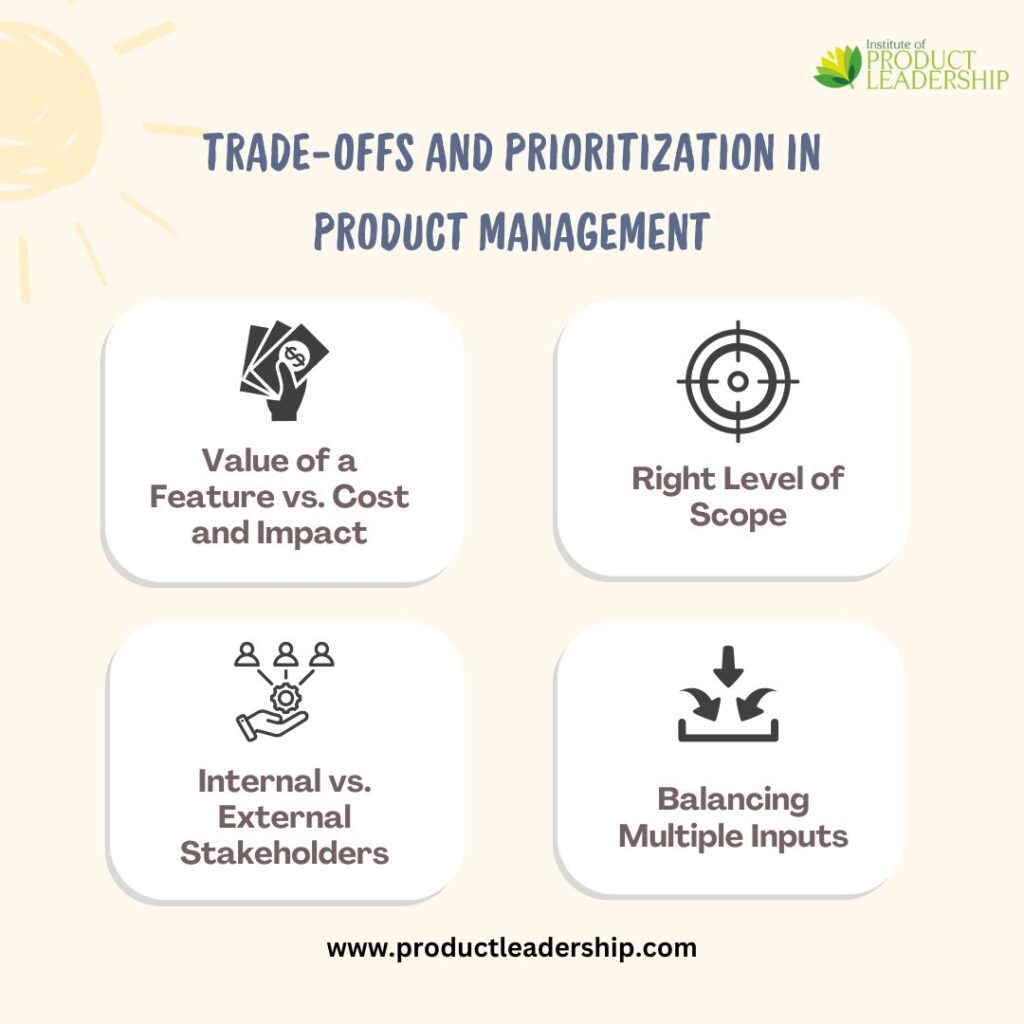 Institute of PRODUCT LEADERSHIP

TRADE-OFFS AND PRIORITIZATION IN PRODUCT MANAGEMENT

Value of a Feature vs. Cost and Impact

Right Level of Scope

Internal vs. External Stakeholders

Balancing Multiple Inputs

www.productleadership.com